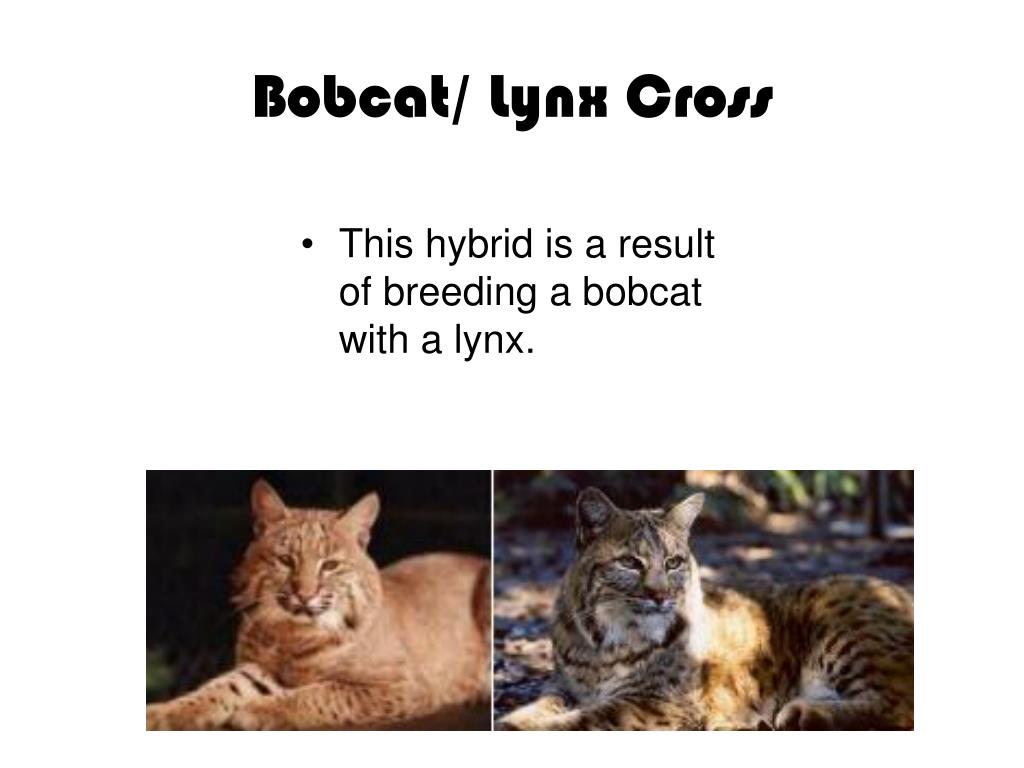 Bobcat/ Lynx Cross

• This hybrid is a result of breeding a bobcat with a lynx.